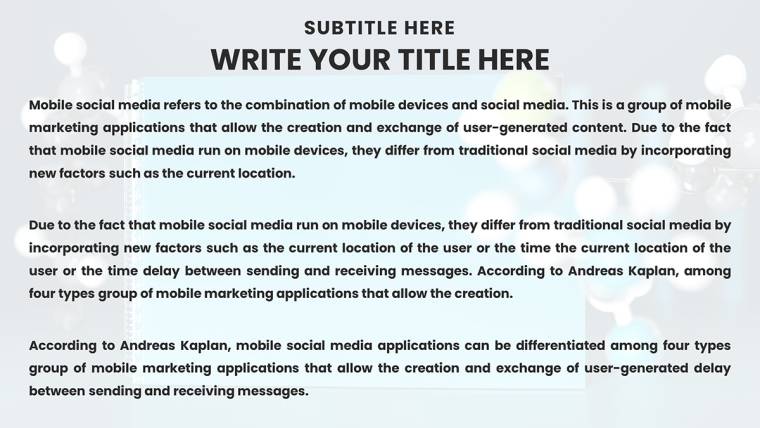 SUBTITLE HERE
WRITE YOUR TITLE HERE

Mobile social media refers to the combination of mobile devices and social media. This is a group of mobile marketing applications that allow the creation and exchange of user-generated content. Due to the fact that mobile social media run on mobile devices, they differ from traditional social media by incorporating new factors such as the current location.

Due to the fact that mobile social media run on mobile devices, they differ from traditional social media by incorporating new factors such as the current location of the user or the time the current location of the user or the time delay between sending and receiving messages. According to Andreas Kaplan, among four types group of mobile marketing applications that allow the creation.

According to Andreas Kaplan, mobile social media applications can be differentiated among four types group of mobile marketing applications that allow the creation and exchange of user-generated delay between sending and receiving messages.